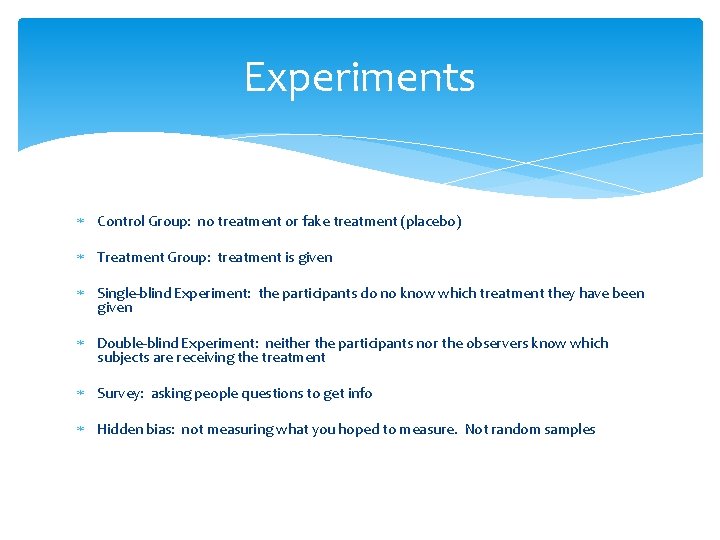 Experiments

* Control Group: no treatment or fake treatment (placebo)

* Treatment Group: treatment is given

* Single-blind Experiment: the participants do no know which treatment they have been given

* Double-blind Experiment: neither the participants nor the observers know which subjects are receiving the treatment

* Survey: asking people questions to get info

* Hidden bias: not measuring what you hoped to measure. Not random samples